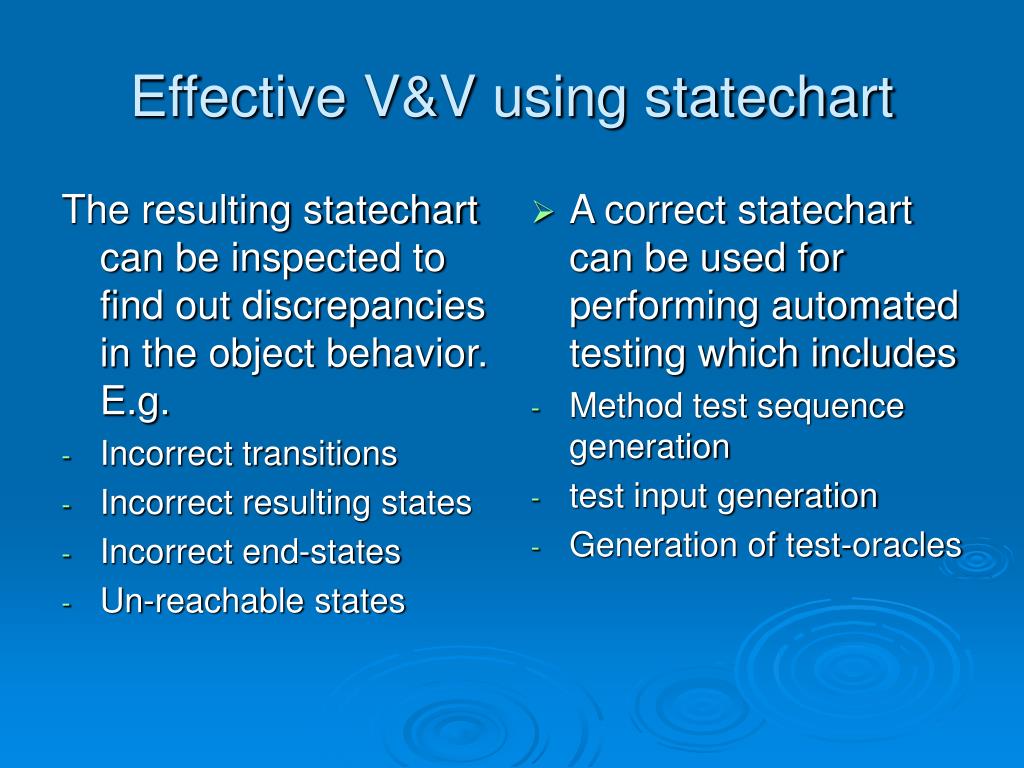 Effective V&V using statechart

The resulting statechart can be inspected to find out discrepancies in the object behavior. E.g.

- Incorrect transitions
- Incorrect resulting states
- Incorrect end-states
- Un-reachable states

➢ A correct statechart can be used for performing automated testing which includes

- Method test sequence generation
- test input generation
- Generation of test-oracles